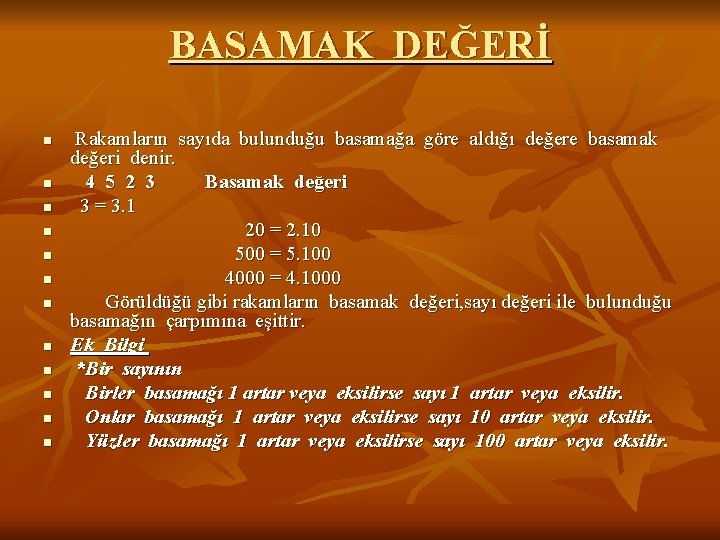 BASAMAK DEĞERİ

- Rakamların sayıda bulunduğu basamağa göre aldığı değere basamak değeri denir.
- 4 5 2 3 Basamak değeri
- 3 = 3.1
- 20 = 2.10
- 500 = 5.100
- 4000 = 4.1000
- Görüldüğü gibi rakamların basamak değeri,sayı değeri ile bulunduğu basamağın çarpımına eşittir.
- Ek Bilgi
- *Bir sayının
- Birler basamağı 1 artar veya eksilirse sayı 1 artar veya eksilir.
- Onlar basamağı 1 artar veya eksilirse sayı 10 artar veya eksilir.
- Yüzler basamağı 1 artar veya eksilirse sayı 100 artar veya eksilir.